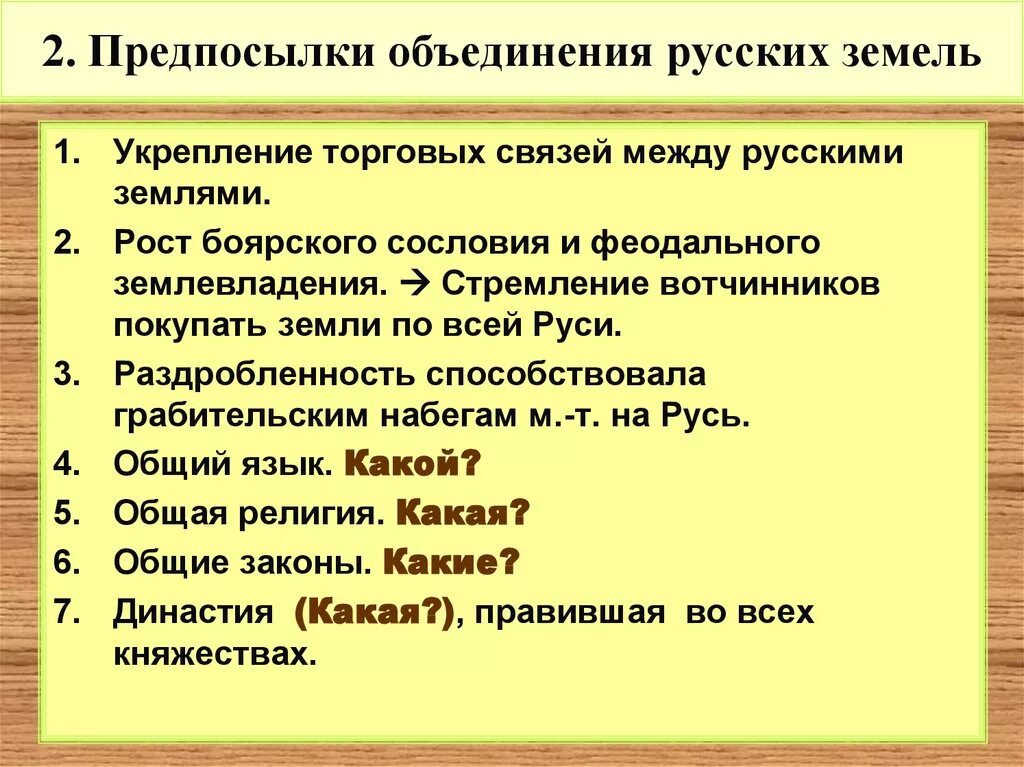 2. Предпосылки объединения русских земель

1. Укрепление торговых связей между русскими землями.
2. Рост боярского сословия и феодального землевладения. → Стремление вотчинников покупать земли по всей Руси.
3. Раздробленность способствовала грабительским набегам м.-т. на Русь.
4. Общий язык. Какой?
5. Общая религия. Какая?
6. Общие законы. Какие?
7. Династия (Какая?), правившая во всех княжествах.